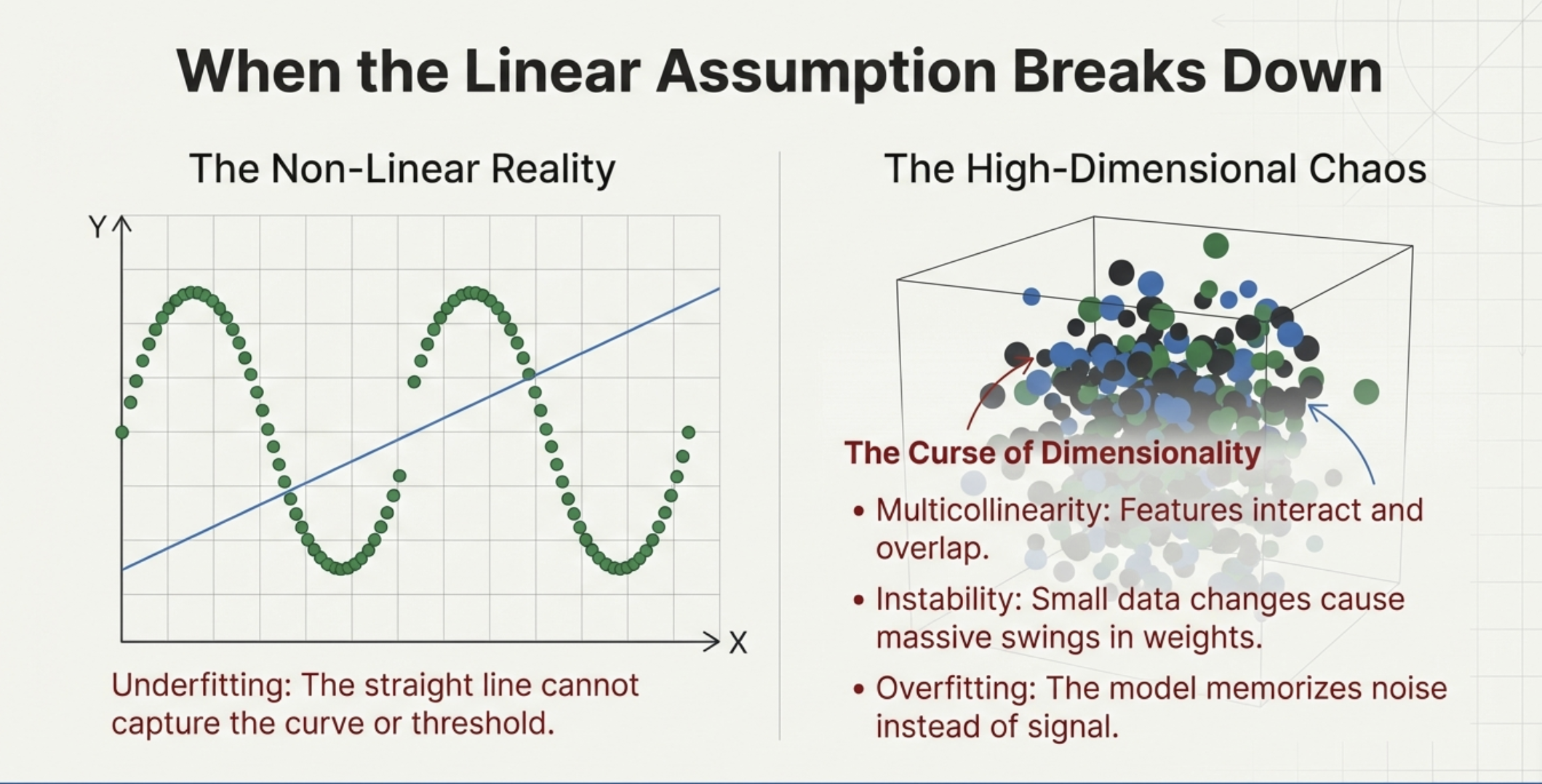 When the Linear Assumption Breaks Down

The Non-Linear Reality

Y

X

Underfitting: The straight line cannot capture the curve or threshold.

The High-Dimensional Chaos

The Curse of Dimensionality

• Multicollinearity: Features interact and overlap.

• Instability: Small data changes cause massive swings in weights.

• Overfitting: The model memorizes noise instead of signal.